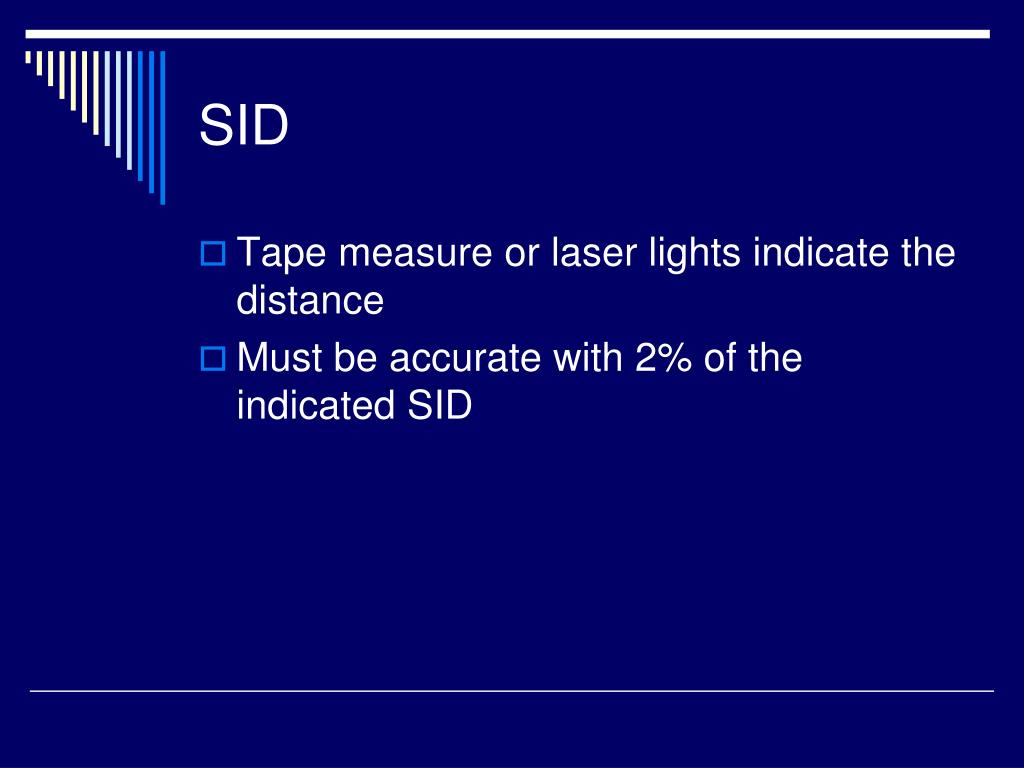 SID

Tape measure or laser lights indicate the distance

Must be accurate with 2% of the indicated SID